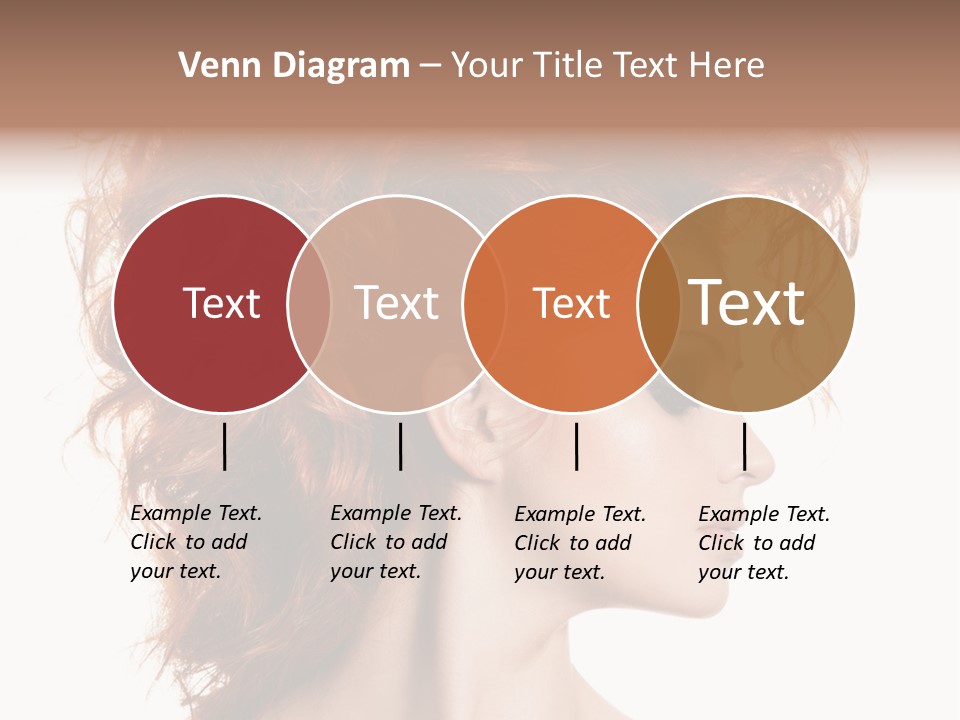 Venn Diagram – Your Title Text Here

Text

Text

Text

Text

Example Text. Click to add your text.

Example Text. Click to add your text.

Example Text. Click to add your text.

Example Text. Click to add your text.